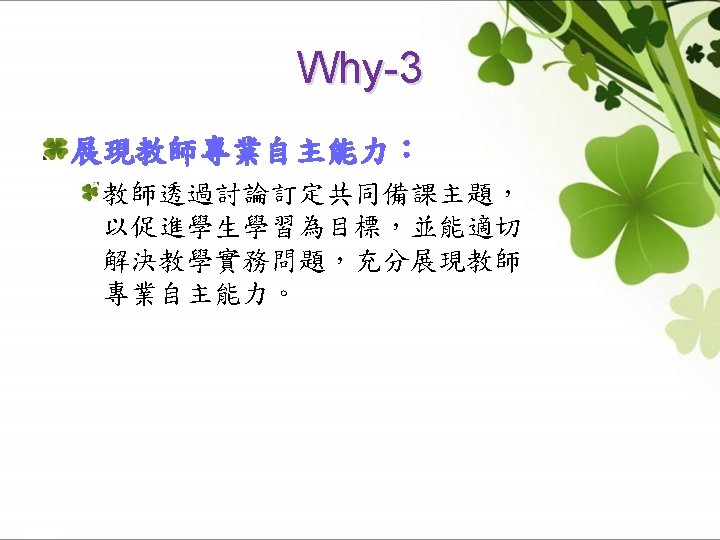 Why-3

展現教師專業自主能力：

教師透過討論訂定共同備課主題，以促進學生學習為目標，並能適切解決教學實務問題，充分展現教師專業自主能力。